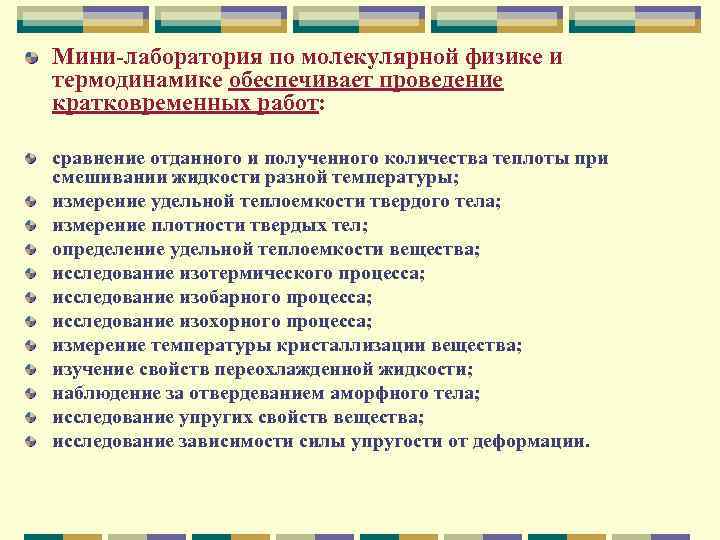 Мини-лаборатория по молекулярной физике и термодинамике обеспечивает проведение кратковременных работ:

сравнение отданного и полученного количества теплоты при смешивании жидкости разной температуры;
измерение удельной теплоемкости твердого тела;
измерение плотности твердых тел;
определение удельной теплоемкости вещества;
исследование изотермического процесса;
исследование изобарного процесса;
исследование изохорного процесса;
измерение температуры кристаллизации вещества;
изучение свойств переохлажденной жидкости;
наблюдение за отвердеванием аморфного тела;
исследование упругих свойств вещества;
исследование зависимости силы упругости от деформации.